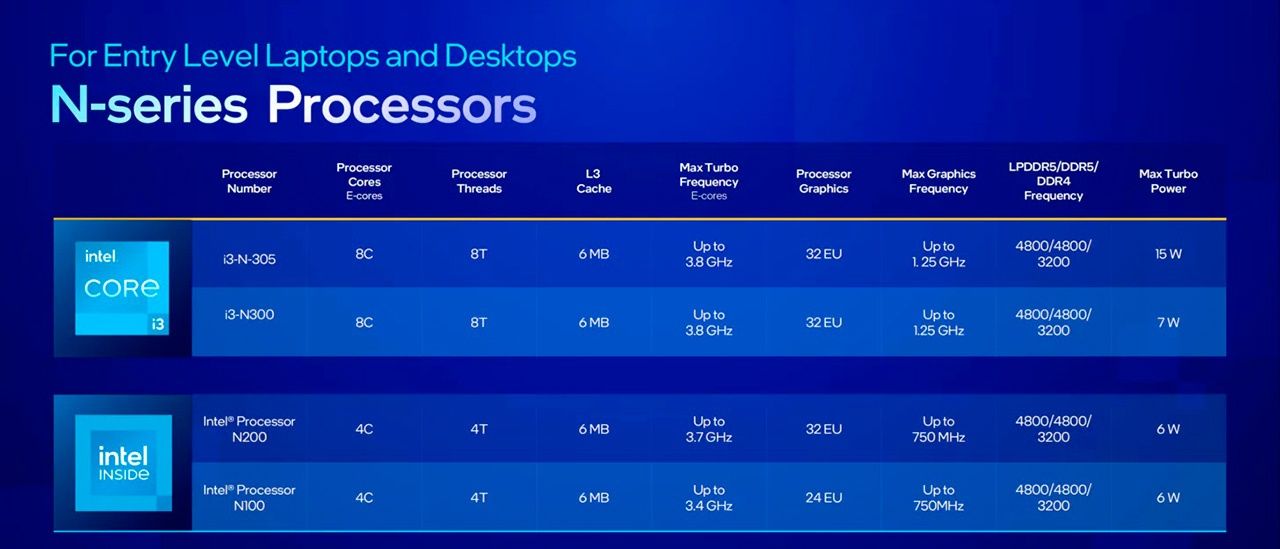 For Entry Level Laptops and Desktops
N-series Processors

| | Processor Number | Processor Cores E-cores | Processor Threads | L3 Cache | Max Turbo Frequency E-cores | Processor Graphics | Max Graphics Frequency | LPDDR5/DDR5/ DDR4 Frequency | Max Turbo Power |
|---|---|---|---|---|---|---|---|---|---|
| intel CORE i3 | i3-N-305 | 8C | 8T | 6 MB | Up to 3.8 GHz | 32 EU | Up to 1. 25 GHz | 4800/4800/ 3200 | 15 W |
| | i3-N300 | 8C | 8T | 6 MB | Up to 3.8 GHz | 32 EU | Up to 1.25 GHz | 4800/4800/ 3200 | 7 W |
| intel INSIDE | Intel® Processor N200 | 4C | 4T | 6 MB | Up to 3.7 GHz | 32 EU | Up to 750 MHz | 4800/4800/ 3200 | 6 W |
| | Intel® Processor N100 | 4C | 4T | 6 MB | Up to 3.4 GHz | 24 EU | Up to 750MHz | 4800/4800/ 3200 | 6 W |